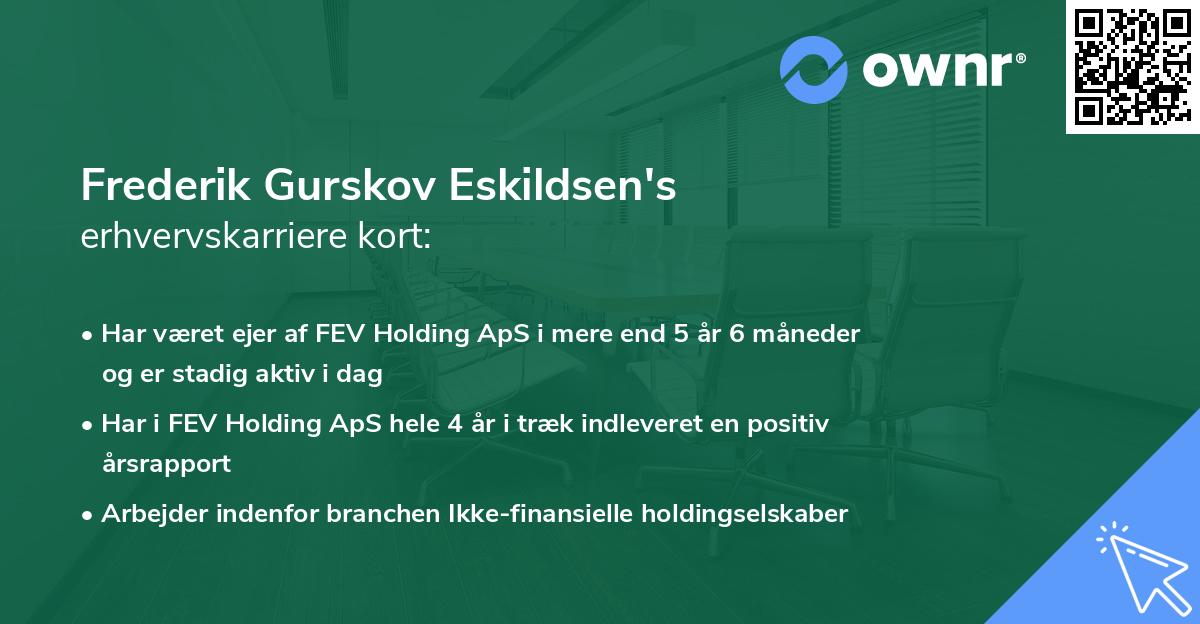 ownr®

Frederik Gurskov Eskildsen's erhvervskarriere kort:

• Har været ejer af FEV Holding ApS i mere end 5 år 6 måneder og er stadig aktiv i dag

• Har i FEV Holding ApS hele 4 år i træk indleveret en positiv årsrapport

• Arbejder indenfor branchen Ikke-finansielle holdingselskaber